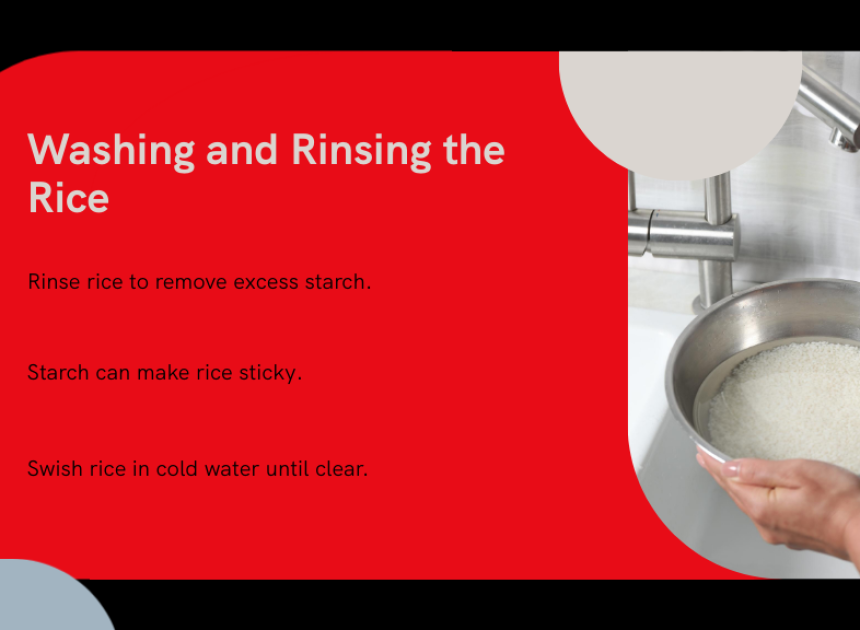 Washing and Rinsing the Rice

Rinse rice to remove excess starch.

Starch can make rice sticky.

Swish rice in cold water until clear.